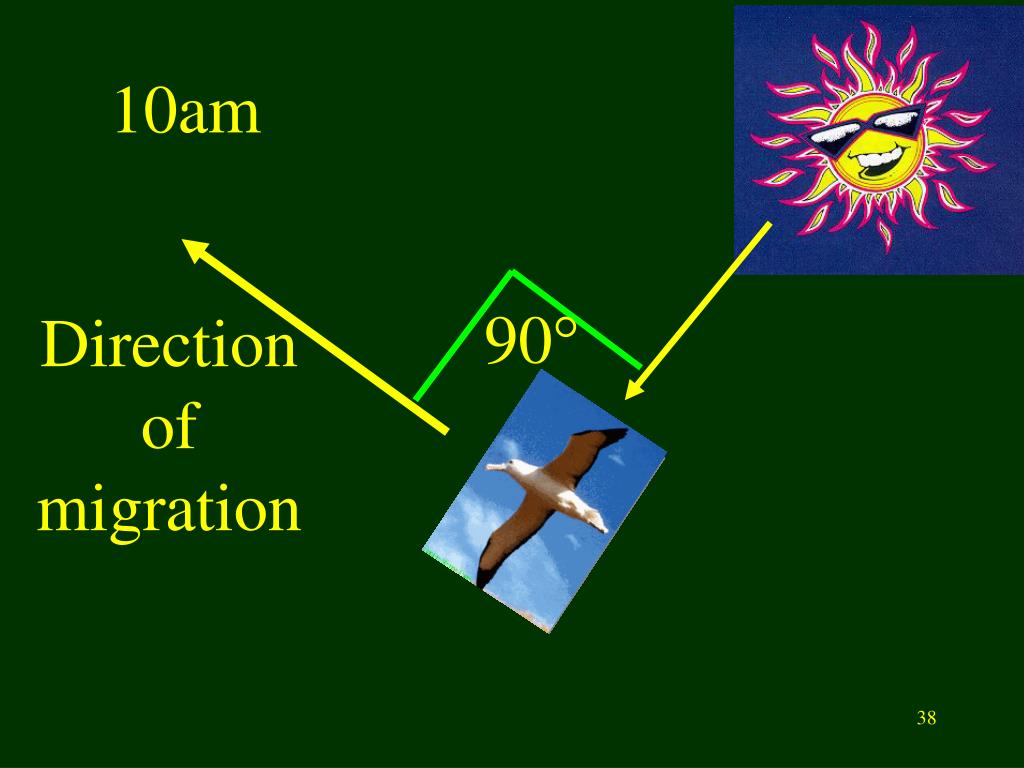 10am

Direction of migration

90°

38